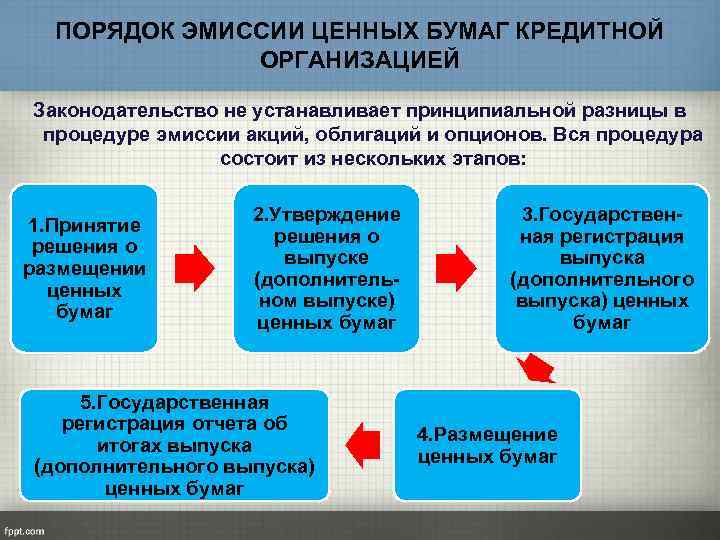 ПОРЯДОК ЭМИССИИ ЦЕННЫХ БУМАГ КРЕДИТНОЙ ОРГАНИЗАЦИЕЙ

Законодательство не устанавливает принципиальной разницы в процедуре эмиссии акций, облигаций и опционов. Вся процедура состоит из нескольких этапов:

1.Принятие решения о размещении ценных бумаг

2.Утверждение решения о выпуске (дополнительном выпуске) ценных бумаг

3.Государственная регистрация выпуска (дополнительного выпуска) ценных бумаг

4.Размещение ценных бумаг

5.Государственная регистрация отчета об итогах выпуска (дополнительного выпуска) ценных бумаг

fppt.com